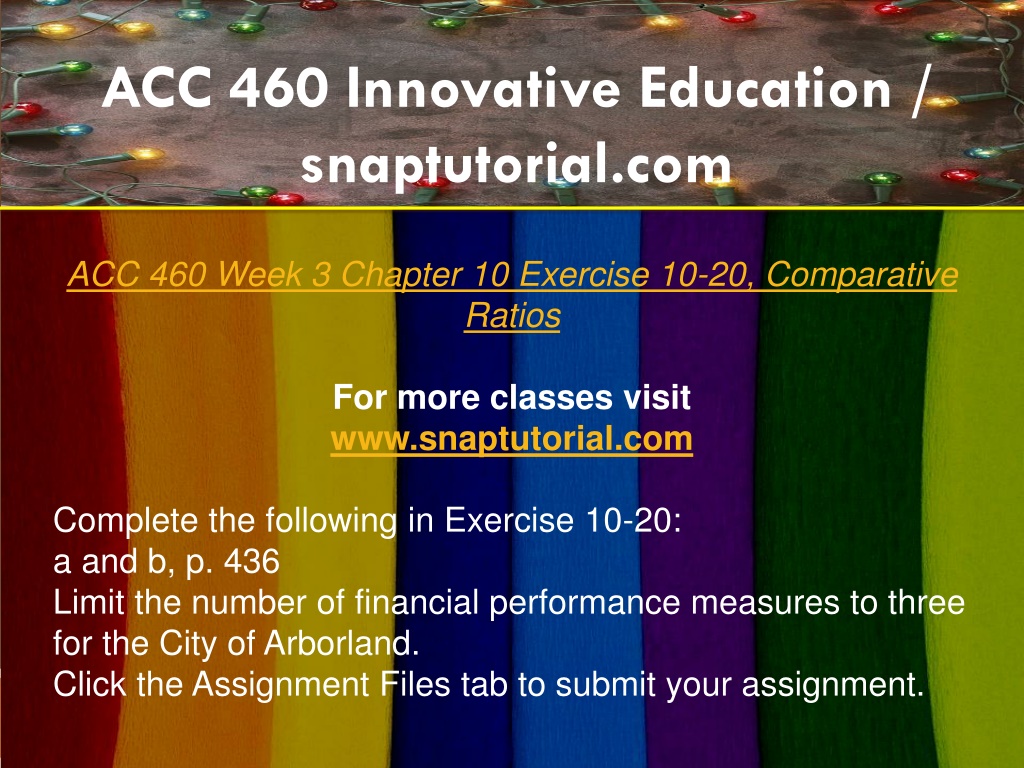 ACC 460 Innovative Education / snaptutorial.com

ACC 460 Week 3 Chapter 10 Exercise 10-20, Comparative Ratios

For more classes visit
www.snaptutorial.com

Complete the following in Exercise 10-20:
a and b, p. 436
Limit the number of financial performance measures to three for the City of Arborland.
Click the Assignment Files tab to submit your assignment.